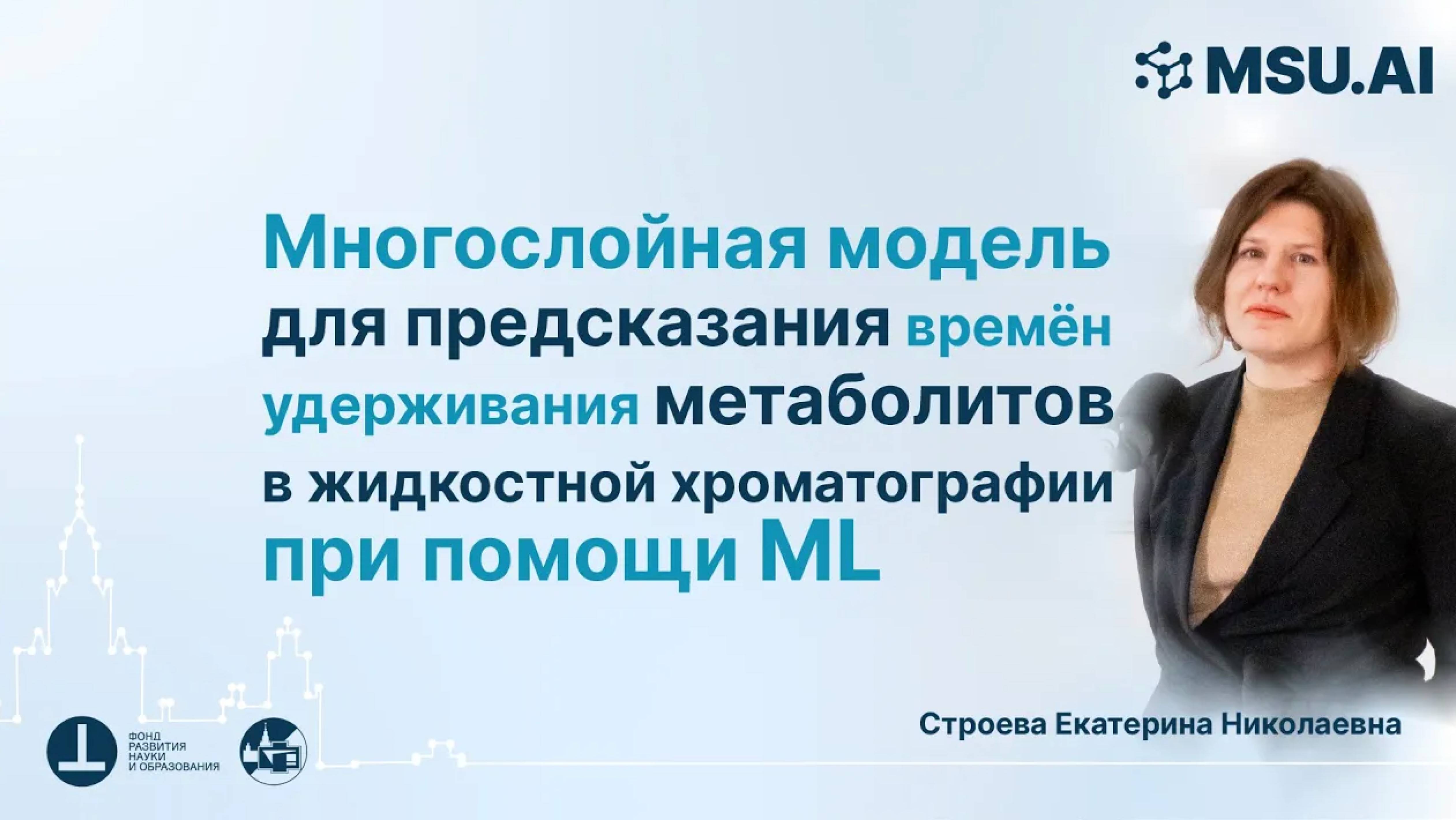 MSU.AI

Многослойная модель для предсказания времён удерживания метаболитов в жидкостной хроматографии при помощи ML

Строева Екатерина Николаевна

ФОНД РАЗВИТИЯ НАУКИ И ОБРАЗОВАНИЯ